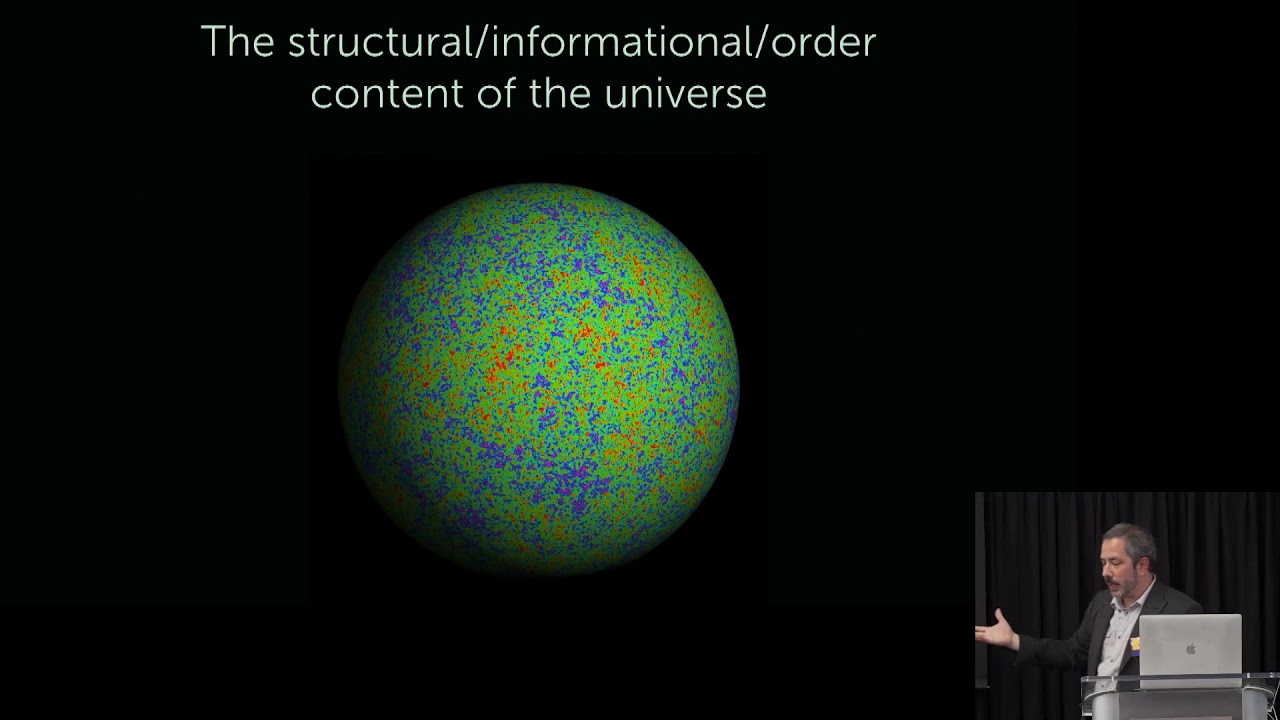 The structural/informational/order content of the universe